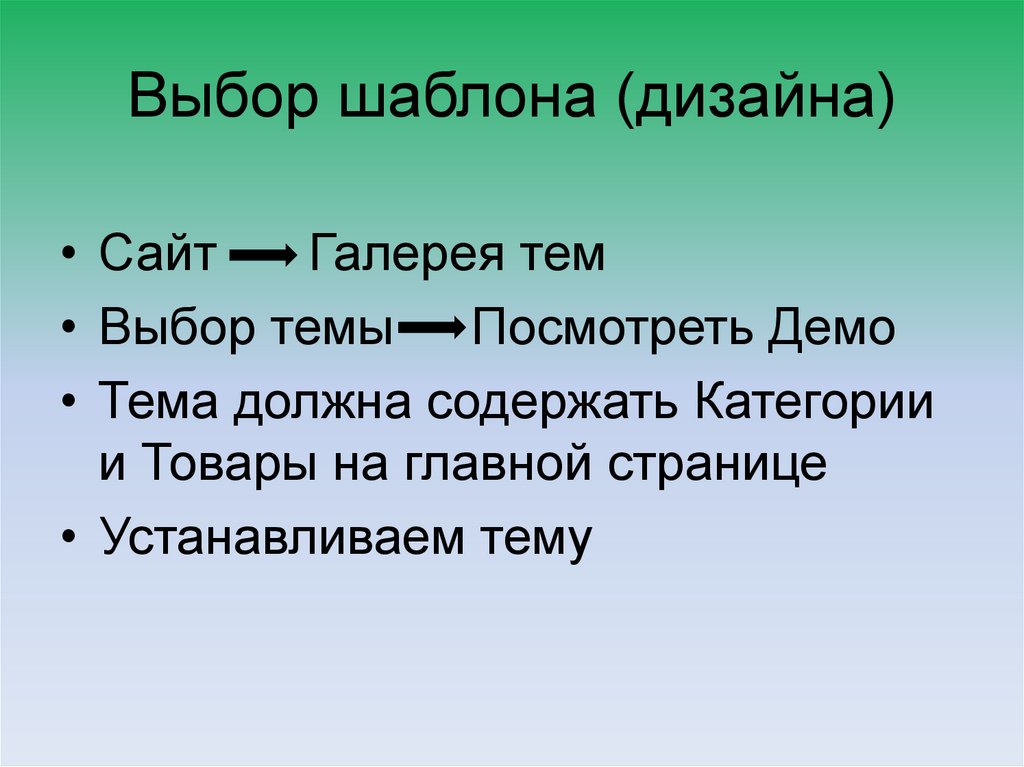 Выбор шаблона (дизайна)

• Сайт → Галерея тем
• Выбор темы → Посмотреть Демо
• Тема должна содержать Категории и Товары на главной странице
• Устанавливаем тему